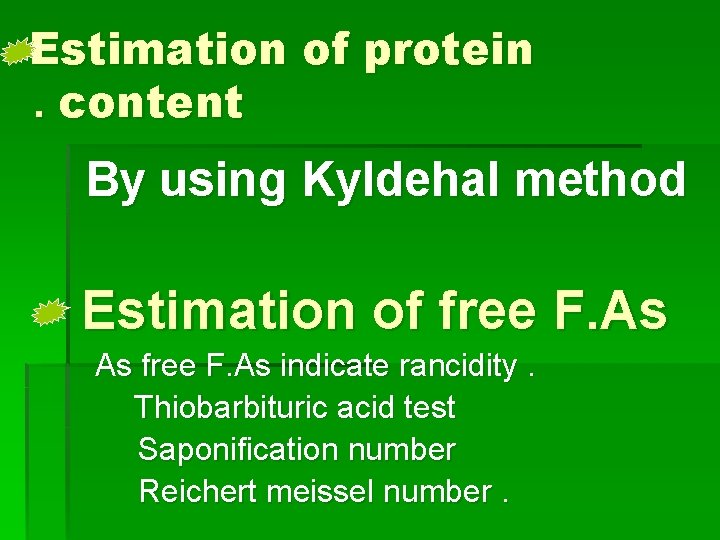 Estimation of protein . content

By using Kyldehal method

Estimation of free F.As

As free F.As indicate rancidity .

Thiobarbituric acid test

Saponification number

Reichert meissel number .